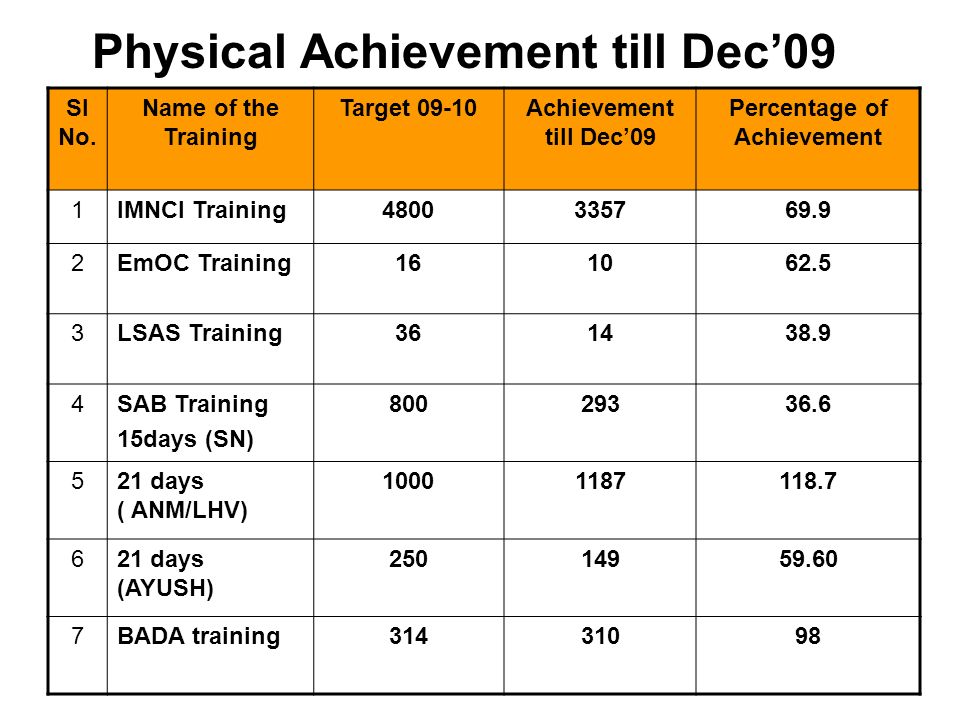 Physical Achievement till Dec’09

| Sl No. | Name of the Training | Target 09-10 | Achievement till Dec’09 | Percentage of Achievement |
|---|---|---|---|---|
| 1 | IMNCI Training | 4800 | 3357 | 69.9 |
| 2 | EmOC Training | 16 | 10 | 62.5 |
| 3 | LSAS Training | 36 | 14 | 38.9 |
| 4 | SAB Training 15days (SN) | 800 | 293 | 36.6 |
| 5 | 21 days ( ANM/LHV) | 1000 | 1187 | 118.7 |
| 6 | 21 days (AYUSH) | 250 | 149 | 59.60 |
| 7 | BADA training | 314 | 310 | 98 |